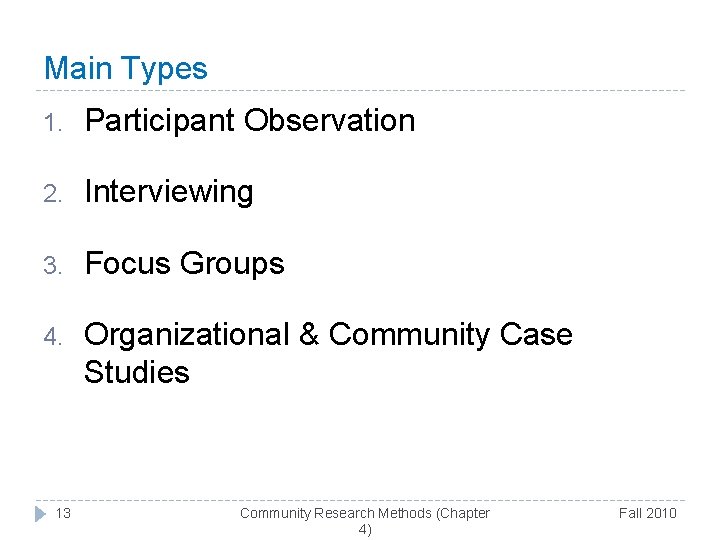 Main Types

1. Participant Observation

2. Interviewing

3. Focus Groups

4. Organizational & Community Case Studies

13

Community Research Methods (Chapter 4)

Fall 2010